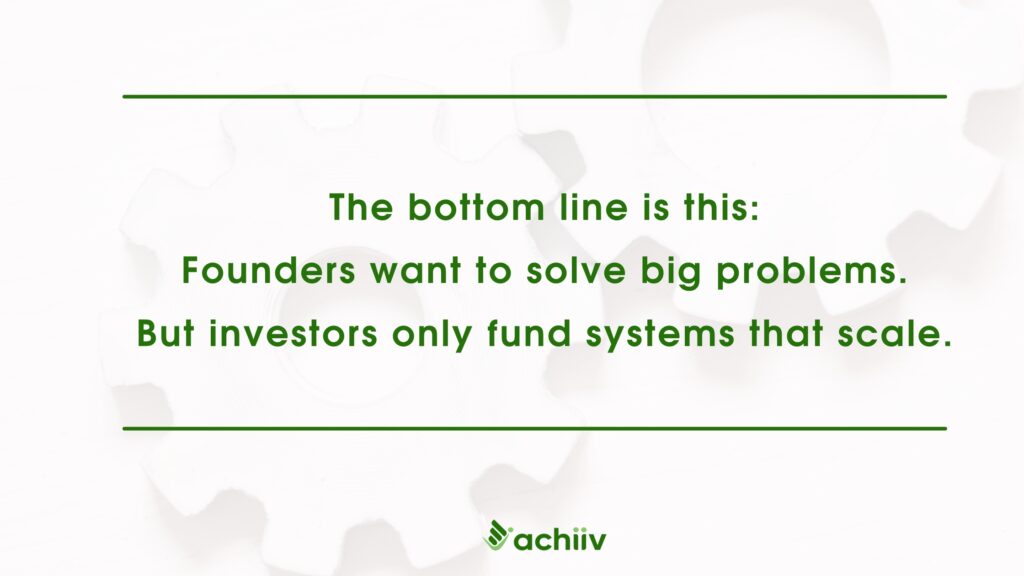 The bottom line is this:
Founders want to solve big problems.
But investors only fund systems that scale.

achiiv